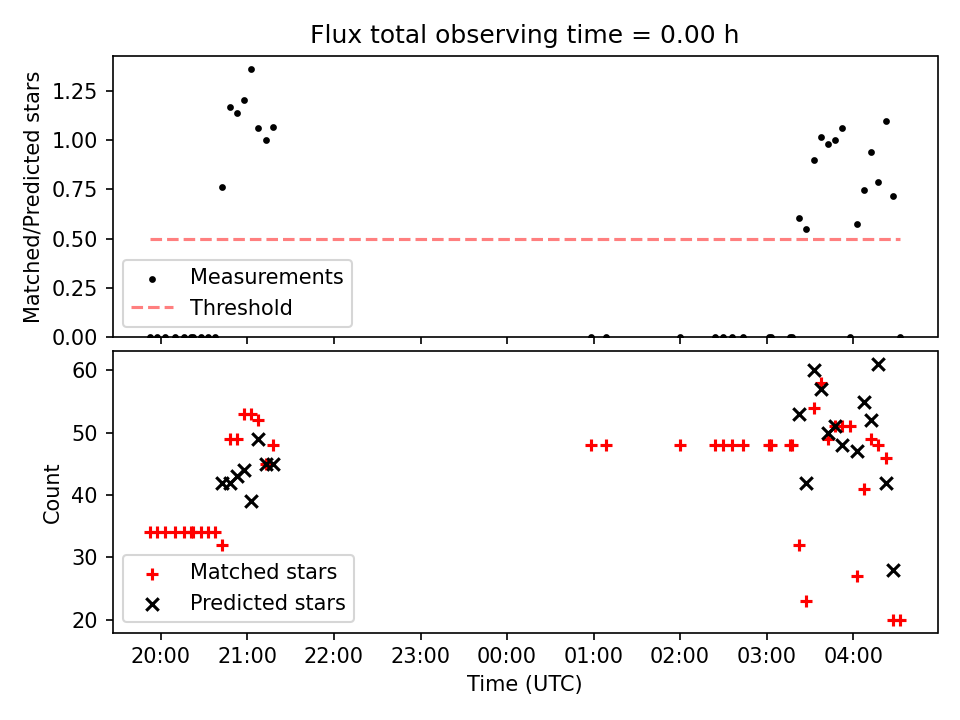 Flux total observing time = 0.00 h

Matched/Predicted stars

1.25
1.00
0.75
0.50
0.25
0.00

Measurements
Threshold

Count

60
50
40
30
20

Matched stars
Predicted stars

20:00
21:00
22:00
23:00
00:00
01:00
02:00
03:00
04:00

Time (UTC)